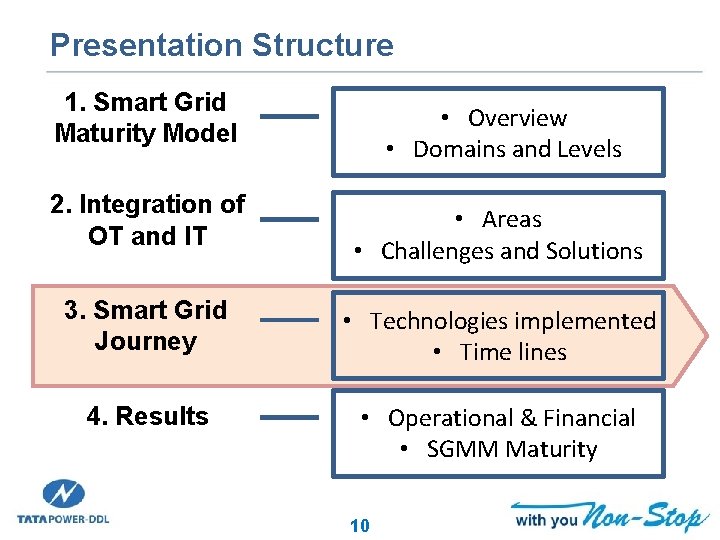 Presentation Structure

1. Smart Grid Maturity Model

• Overview
• Domains and Levels

2. Integration of OT and IT

• Areas
• Challenges and Solutions

3. Smart Grid Journey

• Technologies implemented
• Time lines

4. Results

• Operational & Financial
• SGMM Maturity

TATA POWER-DDL

10

with you Non-Stop